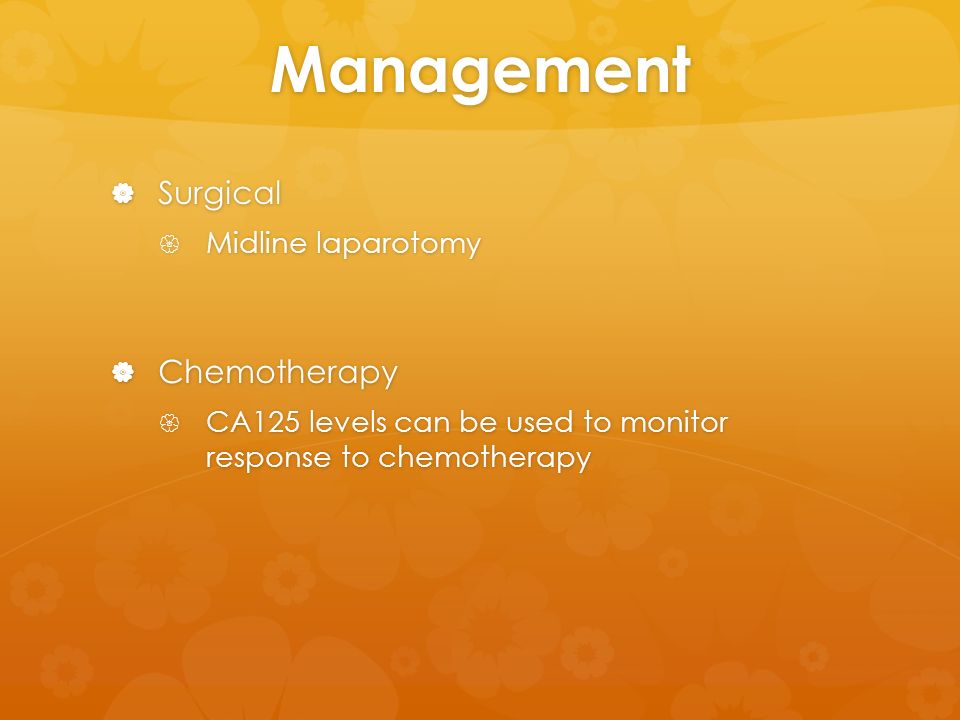 Management

Surgical

Midline laparotomy

Chemotherapy

CA125 levels can be used to monitor response to chemotherapy